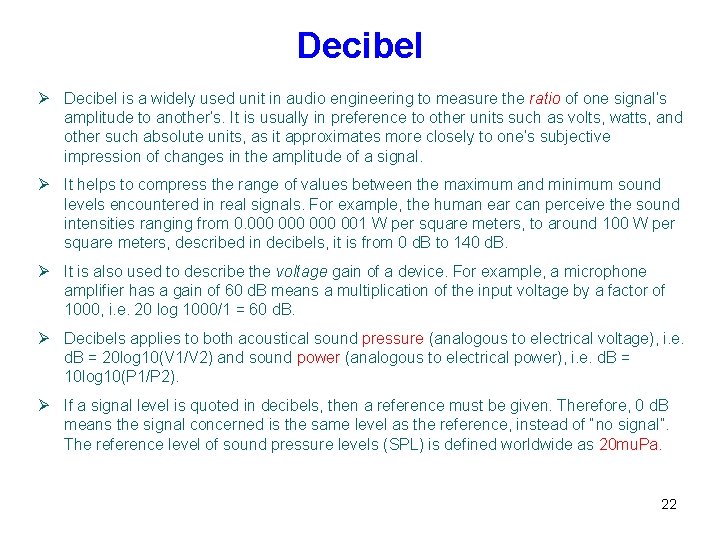 Decibel

➢ Decibel is a widely used unit in audio engineering to measure the ratio of one signal's amplitude to another's. It is usually in preference to other units such as volts, watts, and other such absolute units, as it approximates more closely to one's subjective impression of changes in the amplitude of a signal.

➢ It helps to compress the range of values between the maximum and minimum sound levels encountered in real signals. For example, the human ear can perceive the sound intensities ranging from 0.000 000 000 001 W per square meters, to around 100 W per square meters, described in decibels, it is from 0 dB to 140 dB.

➢ It is also used to describe the voltage gain of a device. For example, a microphone amplifier has a gain of 60 dB means a multiplication of the input voltage by a factor of 1000, i.e. 20 log 1000/1 = 60 dB.

➢ Decibels applies to both acoustical sound pressure (analogous to electrical voltage), i.e. dB = 20log10(V1/V2) and sound power (analogous to electrical power), i.e. dB = 10log10(P1/P2).

➢ If a signal level is quoted in decibels, then a reference must be given. Therefore, 0 dB means the signal concerned is the same level as the reference, instead of "no signal". The reference level of sound pressure levels (SPL) is defined worldwide as 20muPa.

22